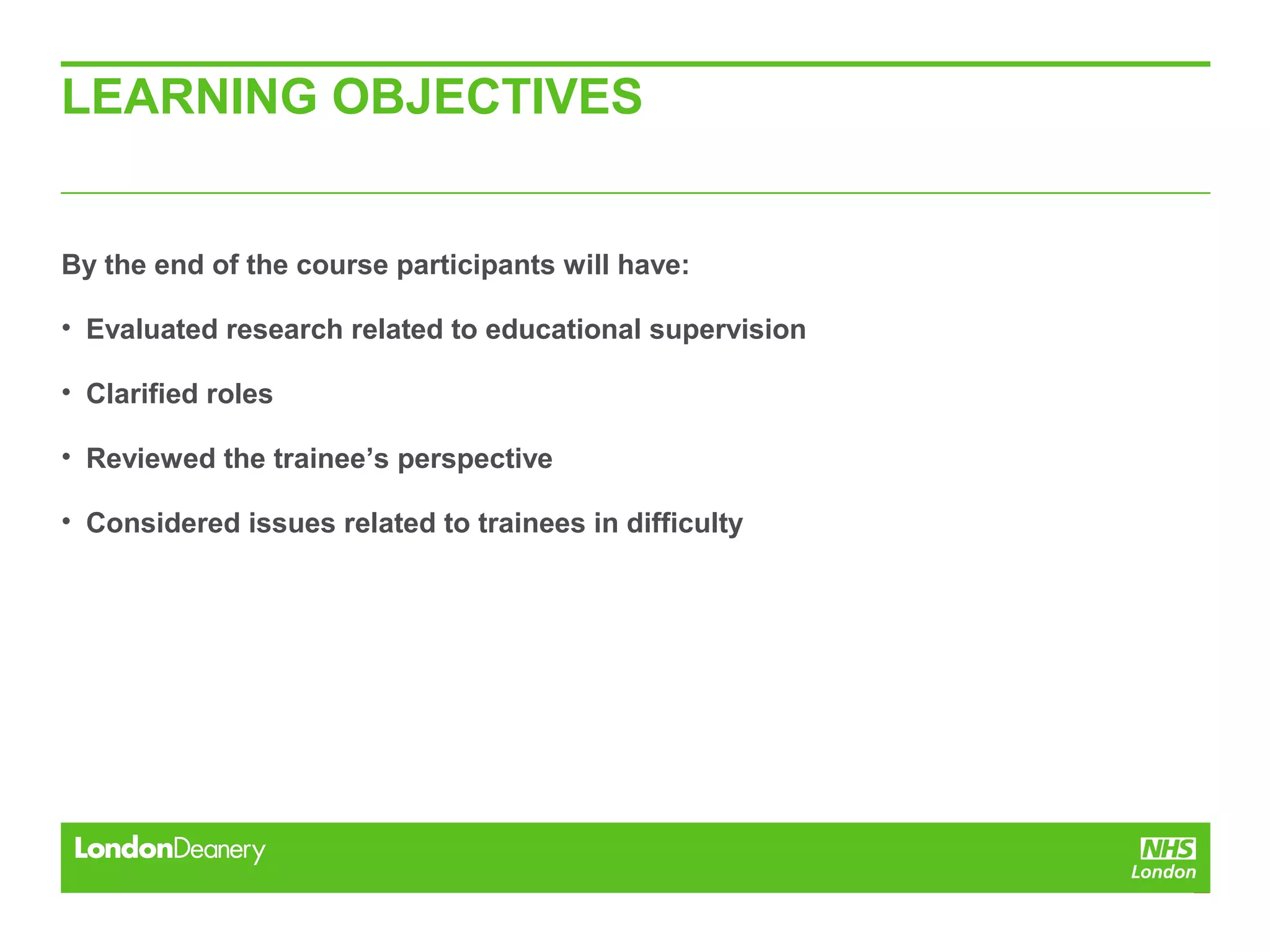 LEARNING OBJECTIVES

By the end of the course participants will have:

• Evaluated research related to educational supervision

• Clarified roles

• Reviewed the trainee's perspective

• Considered issues related to trainees in difficulty

LondonDeanery

NHS
London